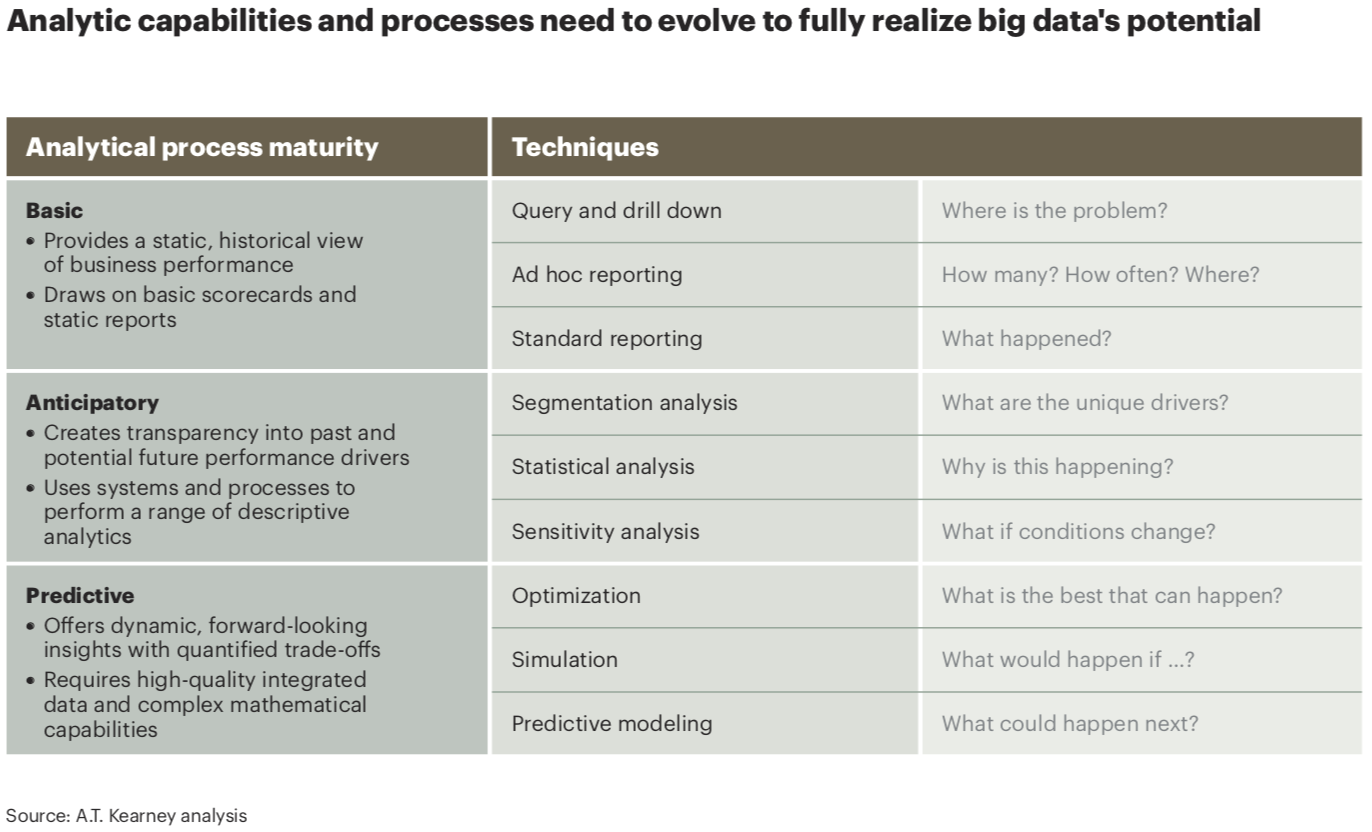 Analytic capabilities and processes need to evolve to fully realize big data's potential

| Analytical process maturity | Techniques | |
|---|---|---|
| **Basic** • Provides a static, historical view of business performance • Draws on basic scorecards and static reports | Query and drill down | Where is the problem? |
| | Ad hoc reporting | How many? How often? Where? |
| | Standard reporting | What happened? |
| **Anticipatory** • Creates transparency into past and potential future performance drivers • Uses systems and processes to perform a range of descriptive analytics | Segmentation analysis | What are the unique drivers? |
| | Statistical analysis | Why is this happening? |
| | Sensitivity analysis | What if conditions change? |
| **Predictive** • Offers dynamic, forward-looking insights with quantified trade-offs • Requires high-quality integrated data and complex mathematical capabilities | Optimization | What is the best that can happen? |
| | Simulation | What would happen if ...? |
| | Predictive modeling | What could happen next? |

Source: A.T. Kearney analysis